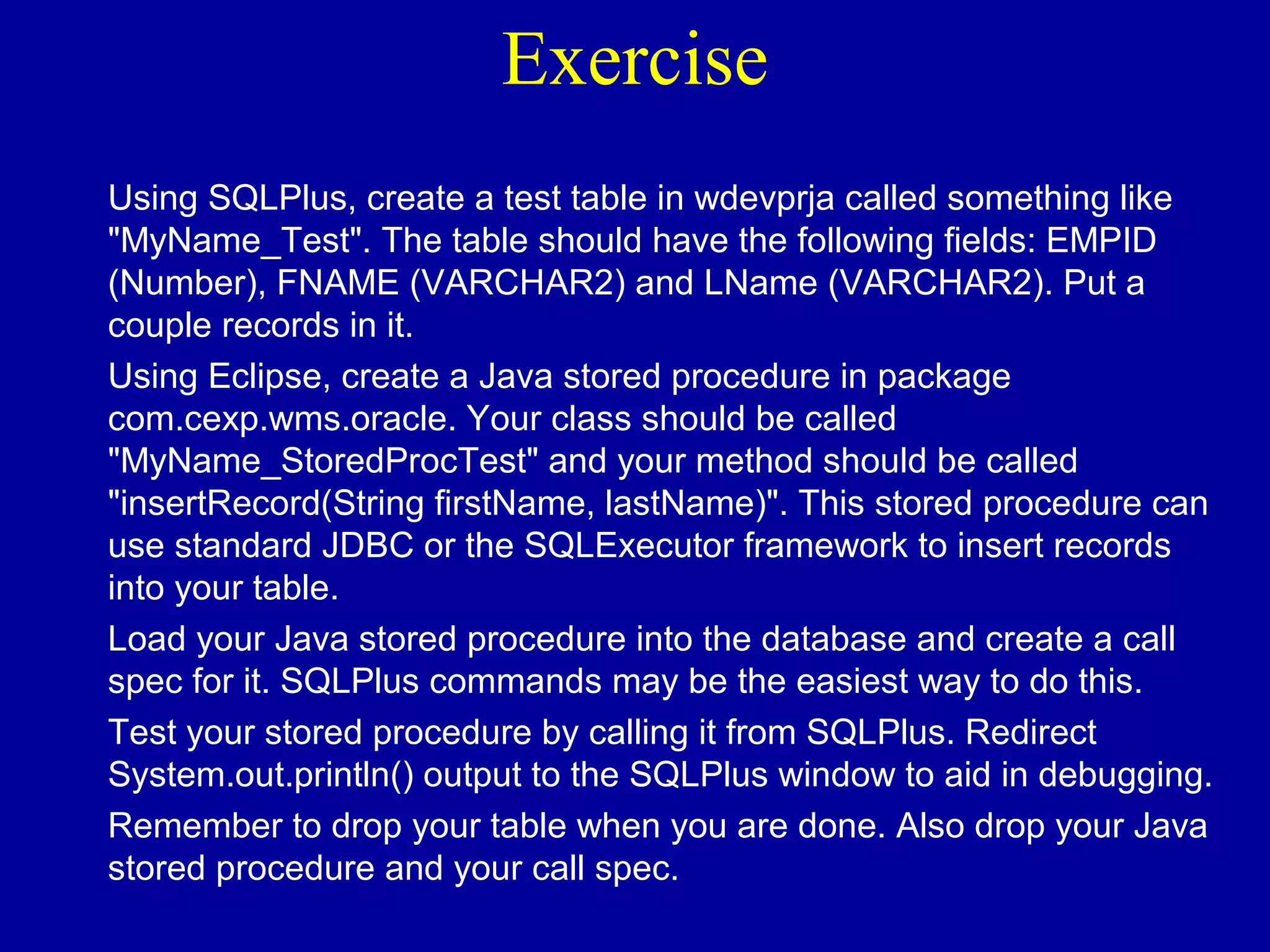 Exercise

Using SQLPlus, create a test table in wdevprja called something like "MyName_Test". The table should have the following fields: EMPID (Number), FNAME (VARCHAR2) and LName (VARCHAR2). Put a couple records in it.

Using Eclipse, create a Java stored procedure in package com.cexp.wms.oracle. Your class should be called "MyName_StoredProcTest" and your method should be called "insertRecord(String firstName, lastName)". This stored procedure can use standard JDBC or the SQLExecutor framework to insert records into your table.

Load your Java stored procedure into the database and create a call spec for it. SQLPlus commands may be the easiest way to do this.

Test your stored procedure by calling it from SQLPlus. Redirect System.out.println() output to the SQLPlus window to aid in debugging.

Remember to drop your table when you are done. Also drop your Java stored procedure and your call spec.